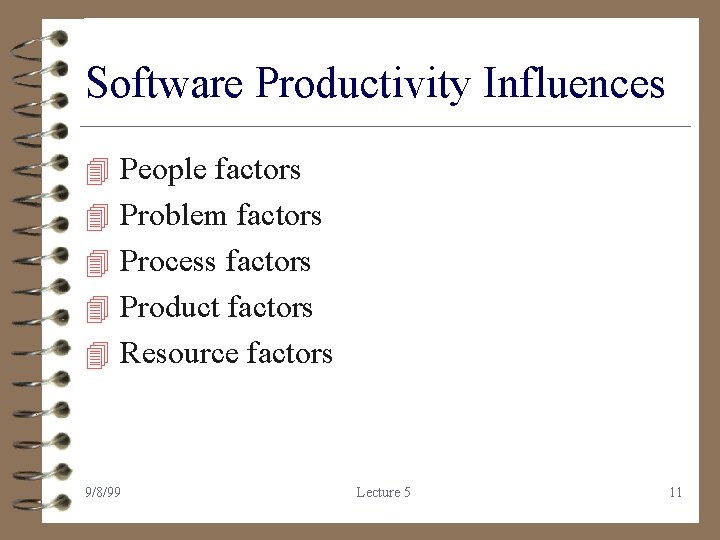 Software Productivity Influences

People factors

Problem factors

Process factors

Product factors

Resource factors

9/8/99

Lecture 5

11